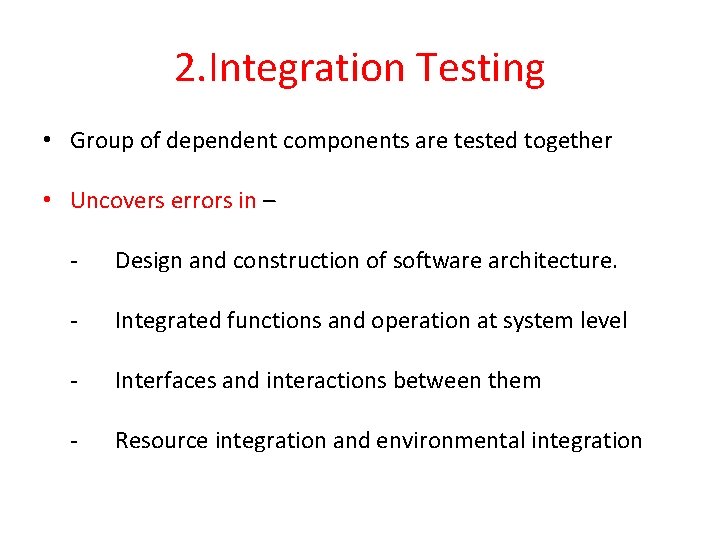 2.Integration Testing

• Group of dependent components are tested together

• Uncovers errors in –

- Design and construction of software architecture.

- Integrated functions and operation at system level

- Interfaces and interactions between them

- Resource integration and environmental integration